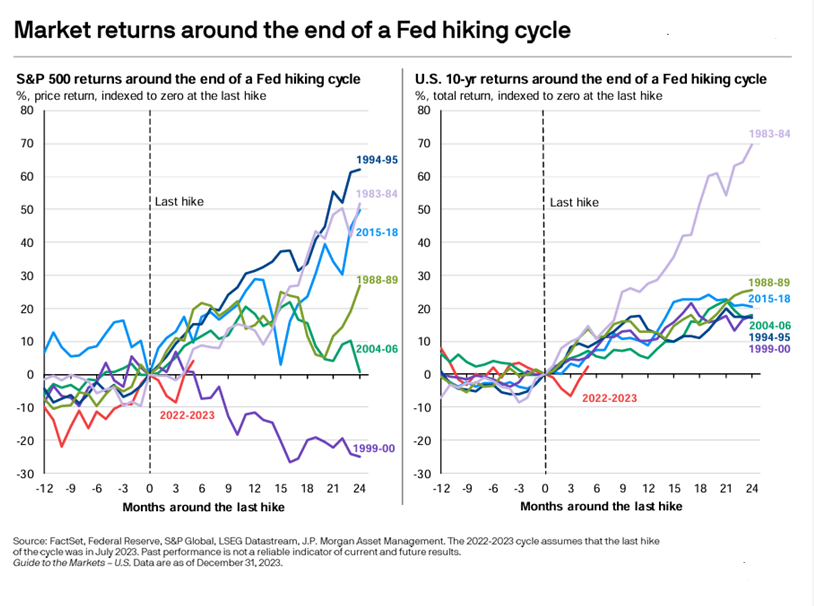 Market returns around the end of a Fed hiking cycle

S&P 500 returns around the end of a Fed hiking cycle
%, price return, indexed to zero at the last hike

80
70
60
50
40
30
20
10
0
-10
-20
-30

Last hike

1994-95
1983-84
2015-18
1988-89
2004-06
2022-2023
1999-00

-12 -9 -6 -3 0 3 6 9 12 15 18 21 24
Months around the last hike

U.S. 10-yr returns around the end of a Fed hiking cycle
%, total return, indexed to zero at the last hike

80
70
60
50
40
30
20
10
0
-10
-20
-30

Last hike

1983-84
1988-89
2015-18
2004-06
1994-95
1999-00
2022-2023

-12 -9 -6 -3 0 3 6 9 12 15 18 21 24
Months around the last hike

Source: FactSet, Federal Reserve, S&P Global, LSEG Datastream, J.P. Morgan Asset Management. The 2022-2023 cycle assumes that the last hike of the cycle was in July 2023. Past performance is not a reliable indicator of current and future results.
Guide to the Markets – U.S. Data are as of December 31, 2023.